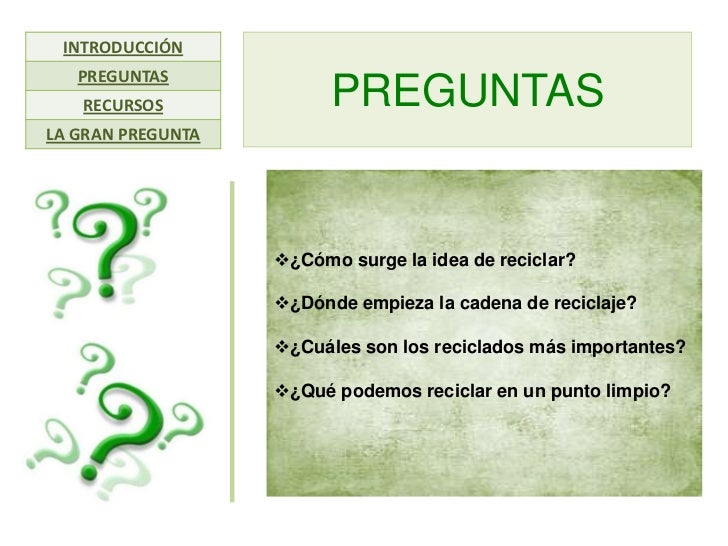 INTRODUCCIÓN
PREGUNTAS
RECURSOS
LA GRAN PREGUNTA

PREGUNTAS

❖¿Cómo surge la idea de reciclar?

❖¿Dónde empieza la cadena de reciclaje?

❖¿Cuáles son los reciclados más importantes?

❖¿Qué podemos reciclar en un punto limpio?